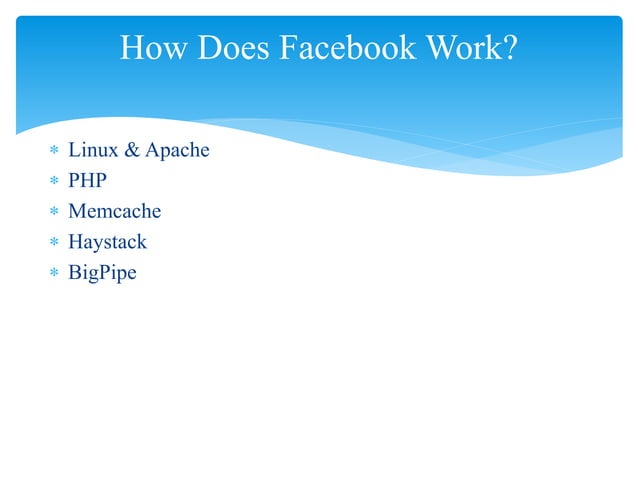 How Does Facebook Work?

* Linux & Apache
* PHP
* Memcache
* Haystack
* BigPipe